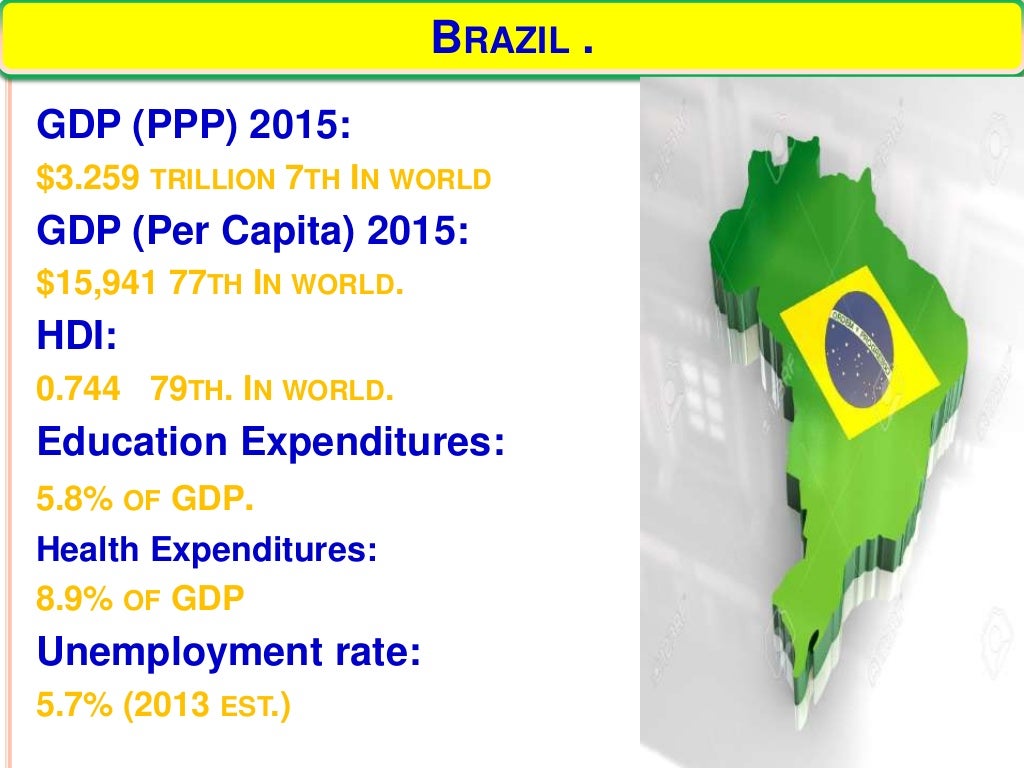 BRAZIL .

GDP (PPP) 2015:

\$3.259 TRILLION 7TH IN WORLD

GDP (Per Capita) 2015:

\$15,941 77TH IN WORLD.

HDI:

0.744 79TH. IN WORLD.

Education Expenditures:

5.8% OF GDP.

Health Expenditures:

8.9% OF GDP

Unemployment rate:

5.7% (2013 EST.)

ORDEM E PROGRESSO